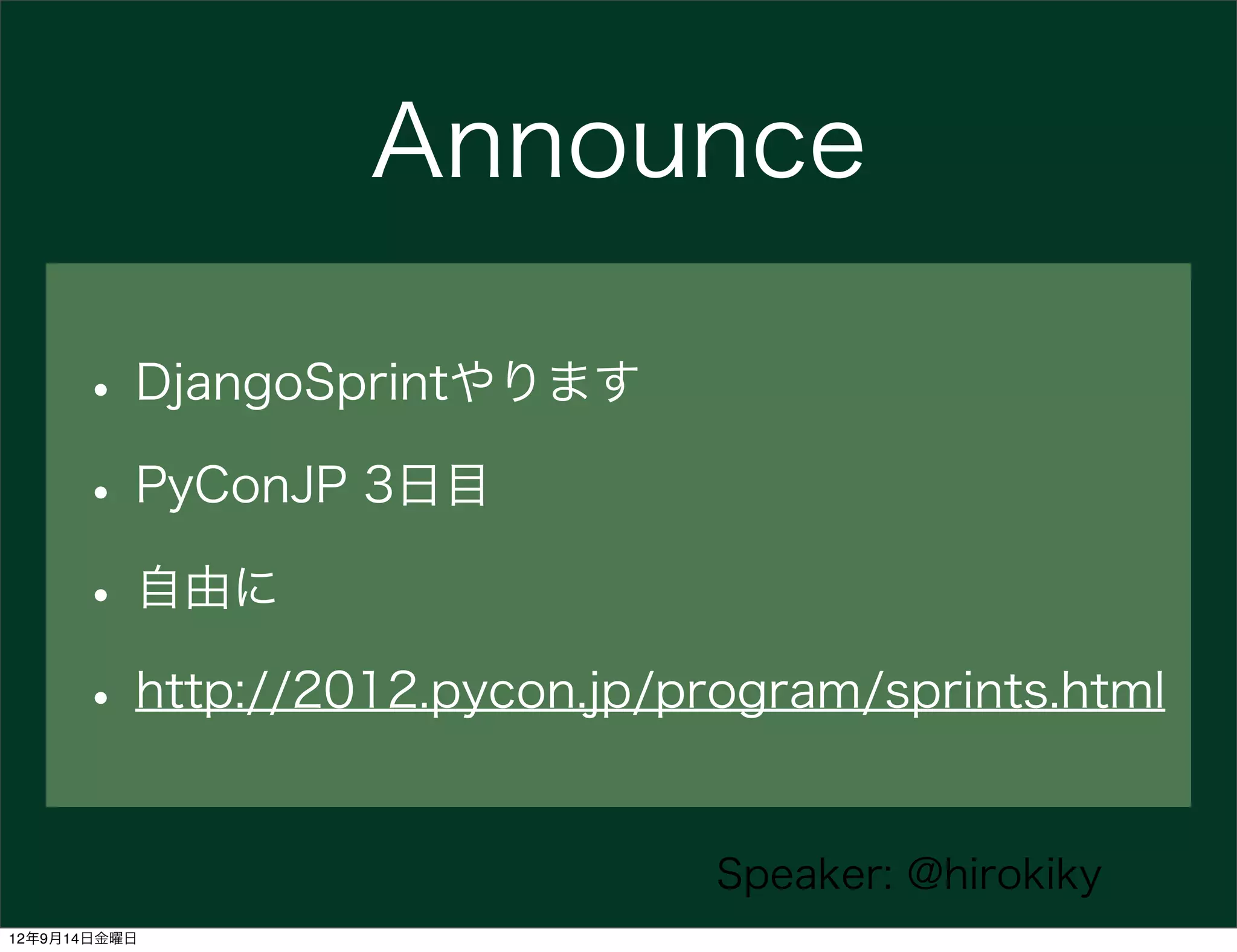 Announce

• DjangoSprintやります

• PyConJP 3日目

• 自由に

• http://2012.pycon.jp/program/sprints.html

Speaker: @hirokiky

12年9月14日金曜日